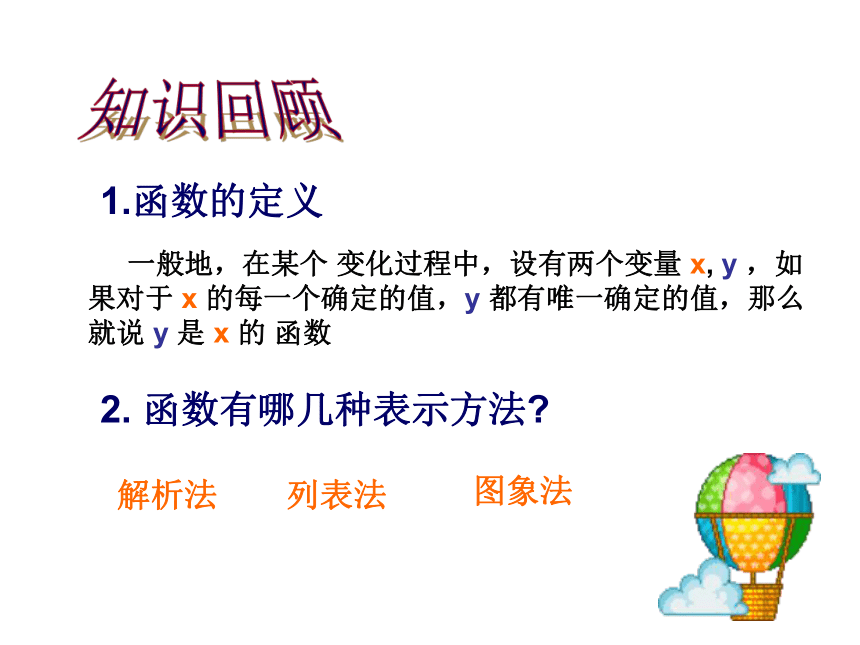 知识回顾

1.函数的定义

一般地，在某个 变化过程中，设有两个变量 x, y ，如果对于 x 的每一个确定的值，y 都有唯一确定的值，那么就说 y 是 x 的 函数

2. 函数有哪几种表示方法?

解析法　列表法　图象法